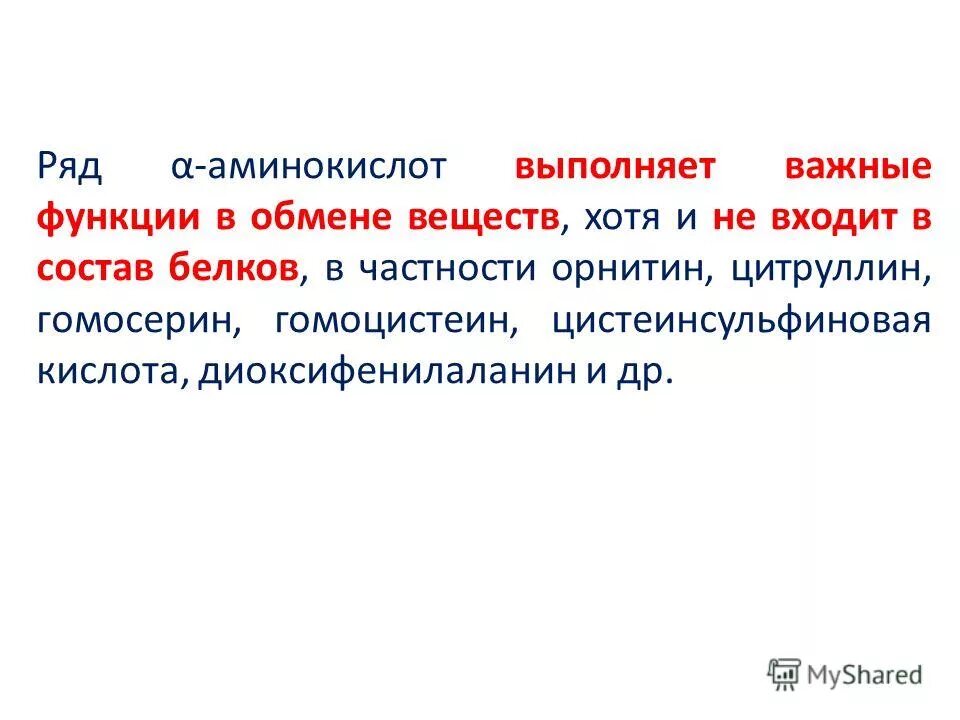 Ряд α-аминокислот выполняет важные функции в обмене веществ, хотя и не входит в состав белков, в частности орнитин, цитруллин, гомосерин, гомоцистеин, цистеинсульфиновая кислота, диоксифенилаланин и др.

MyShared